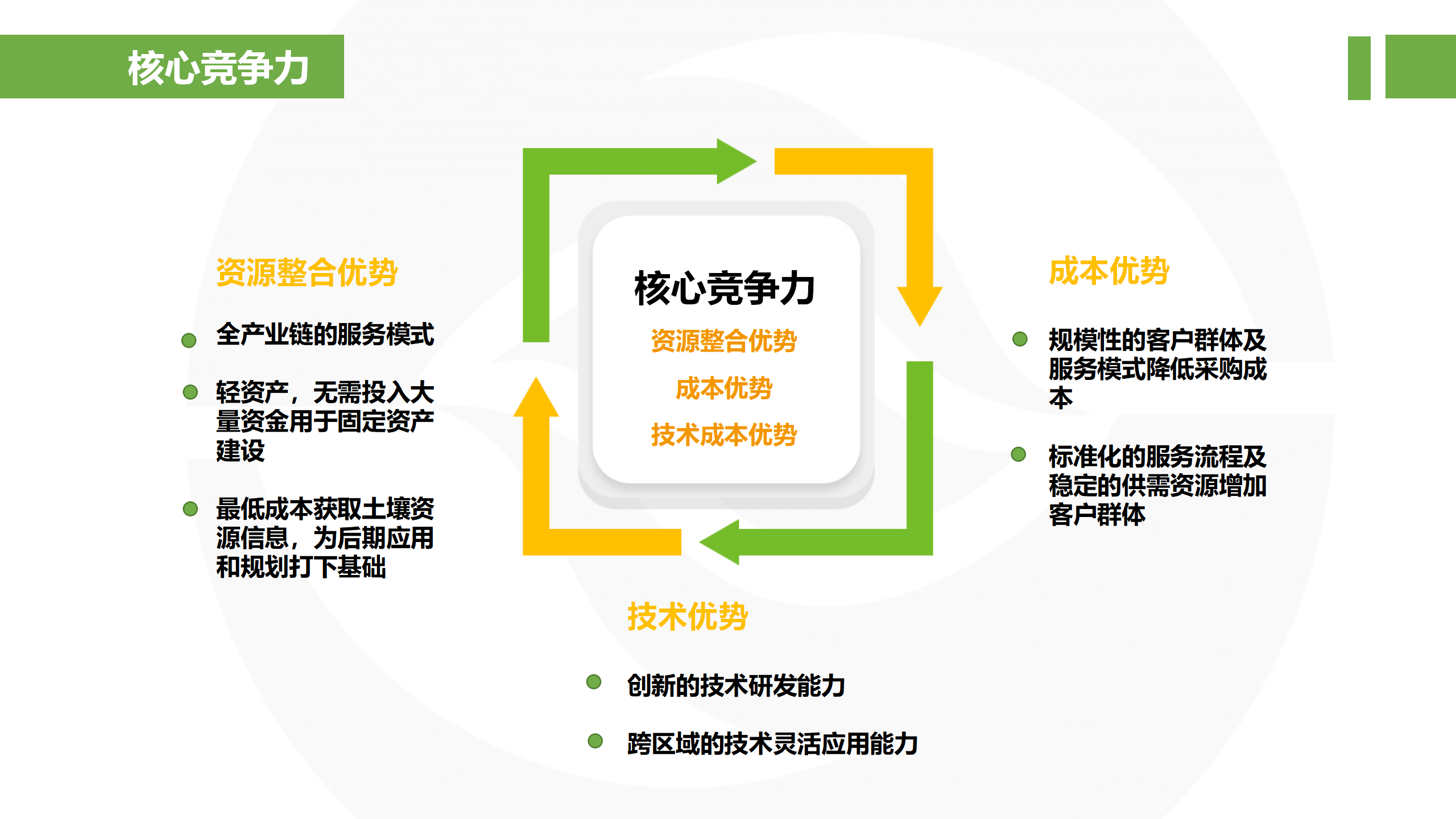 核心竞争力

资源整合优势

全产业链的服务模式

轻资产，无需投入大量资金用于固定资产建设

最低成本获取土壤资源信息，为后期应用和规划打下基础

核心竞争力
资源整合优势
成本优势
技术成本优势

成本优势

规模性的客户群体及服务模式降低采购成本

标准化的服务流程及稳定的供需资源增加客户群体

技术优势

创新的技术研发能力

跨区域的技术灵活应用能力